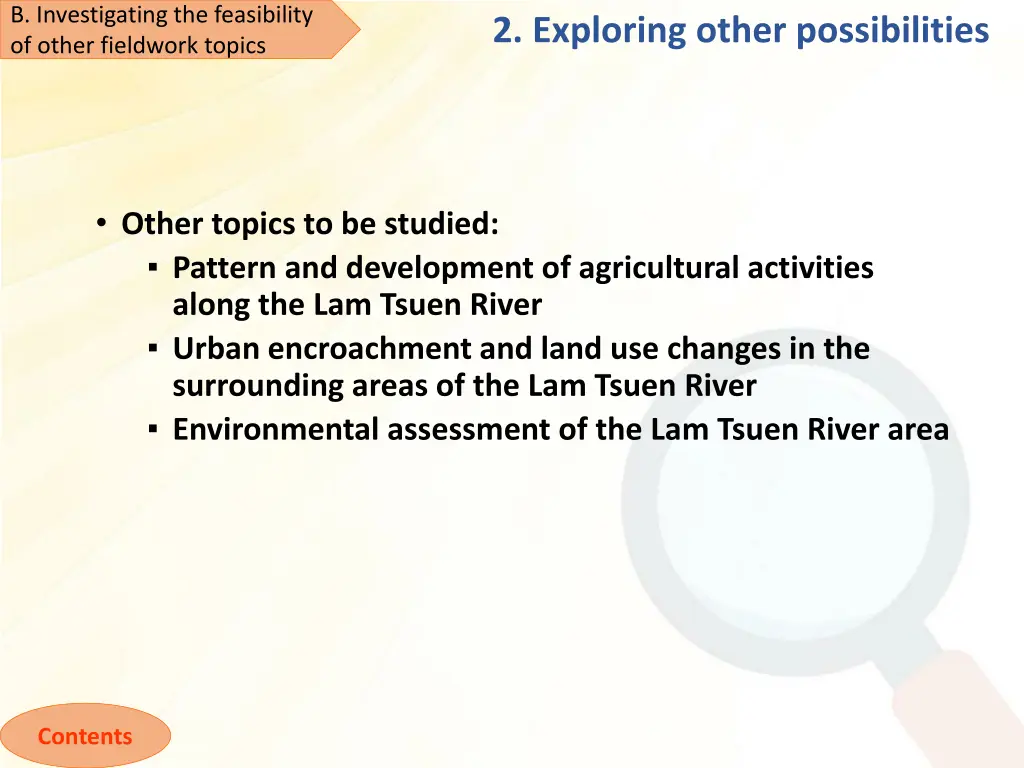 B. Investigating the feasibility of other fieldwork topics

2. Exploring other possibilities

• Other topics to be studied:
▪ Pattern and development of agricultural activities along the Lam Tsuen River
▪ Urban encroachment and land use changes in the surrounding areas of the Lam Tsuen River
▪ Environmental assessment of the Lam Tsuen River area

Contents